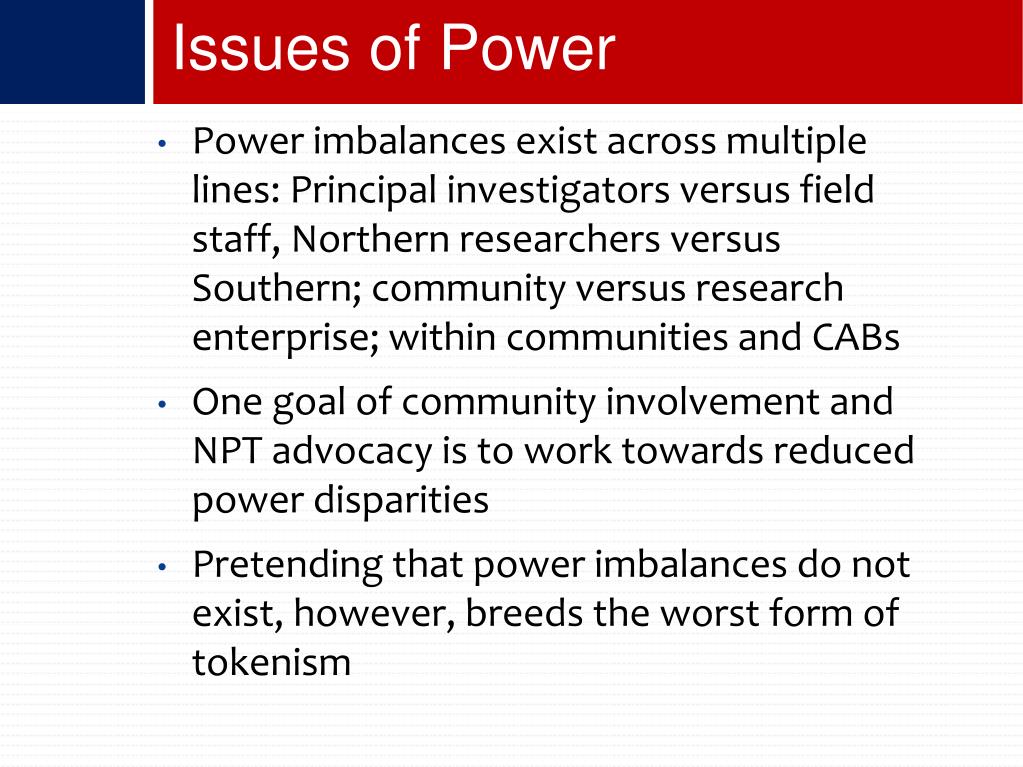 Issues of Power

• Power imbalances exist across multiple lines: Principal investigators versus field staff, Northern researchers versus Southern; community versus research enterprise; within communities and CABs

• One goal of community involvement and NPT advocacy is to work towards reduced power disparities

• Pretending that power imbalances do not exist, however, breeds the worst form of tokenism